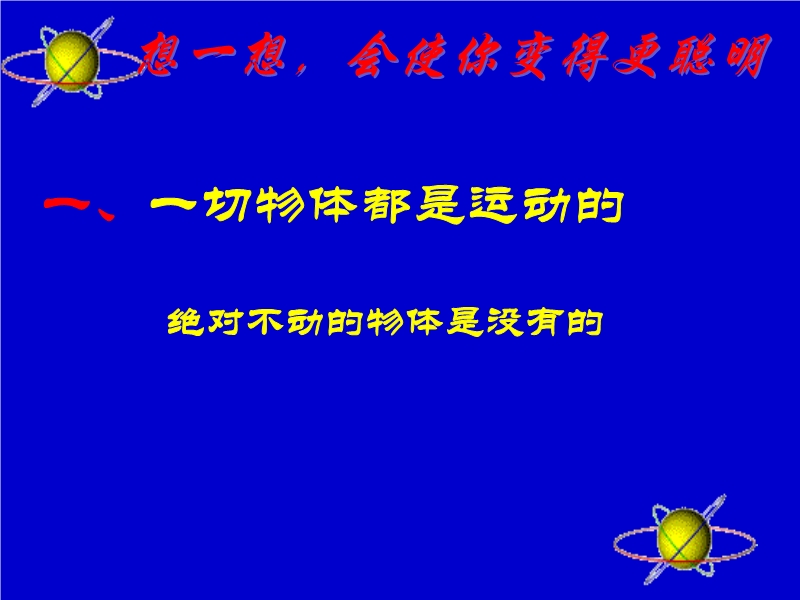 想一想，会使你变得更聪明

一、一切物体都是运动的

绝对不动的物体是没有的